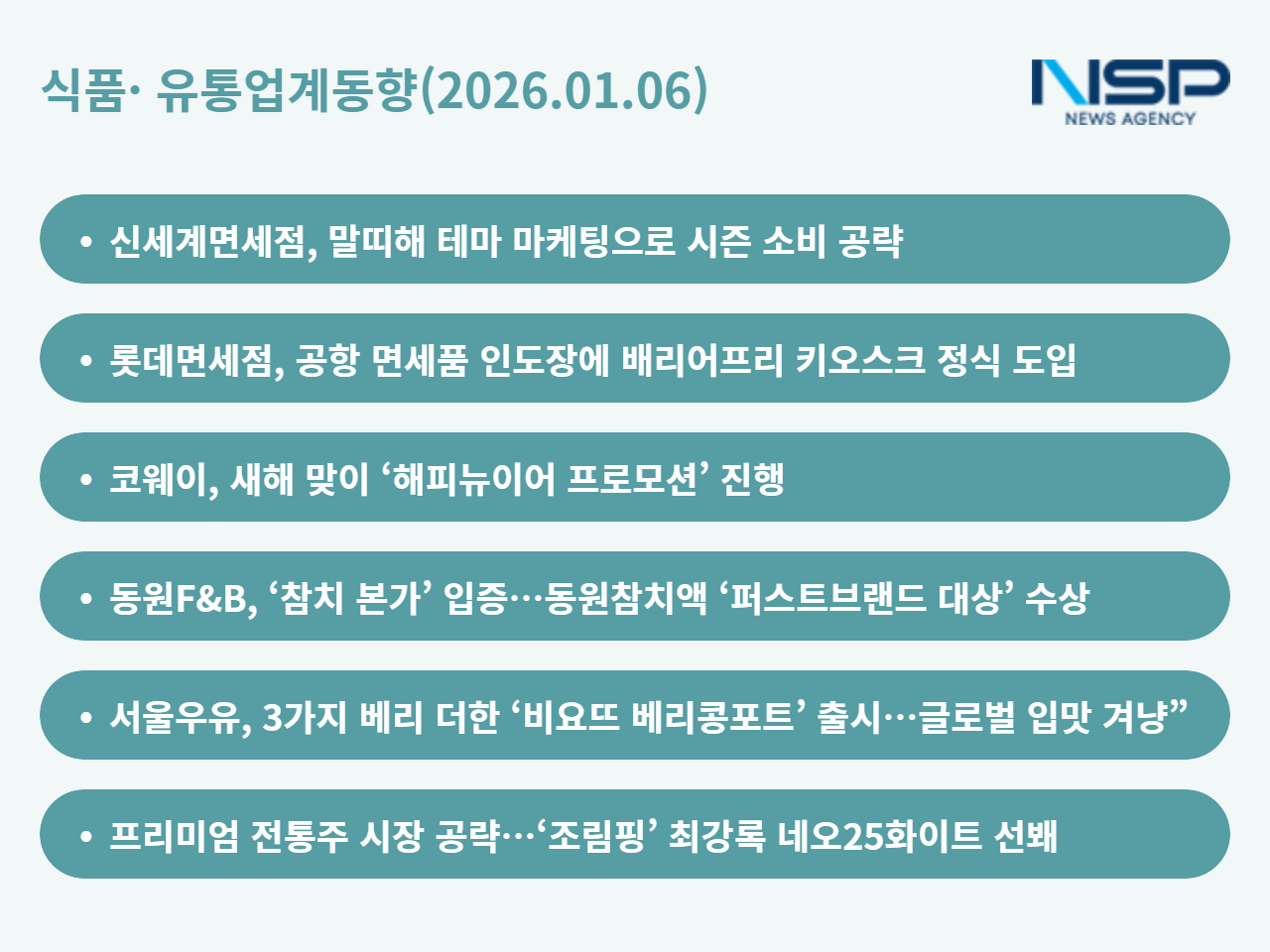 식품· 유통업계동향(2026.01.06)

NSP
NEWS AGENCY

• 신세계면세점, 말띠해 테마 마케팅으로 시즌 소비 공략

• 롯데면세점, 공항 면세품 인도장에 배리어프리 키오스크 정식 도입

• 코웨이, 새해 맞이 ‘해피뉴이어 프로모션’ 진행

• 동원F&B, ‘참치 본가’ 입증…동원참치액 ‘퍼스트브랜드 대상’ 수상

• 서울우유, 3가지 베리 더한 ‘비요뜨 베리콩포트’ 출시…글로벌 입맛 겨냥”

• 프리미엄 전통주 시장 공략…‘조림핑’ 최강록 네오25화이트 선봬